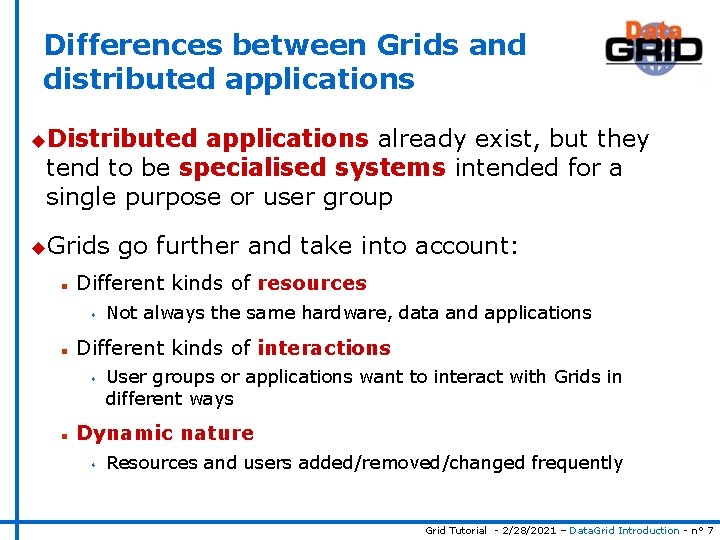 Differences between Grids and distributed applications

Data GRID

Distributed applications already exist, but they tend to be specialised systems intended for a single purpose or user group

Grids go further and take into account:

Different kinds of resources

Not always the same hardware, data and applications

Different kinds of interactions

User groups or applications want to interact with Grids in different ways

Dynamic nature

Resources and users added/removed/changed frequently

Grid Tutorial - 2/28/2021 – DataGrid Introduction - n° 7